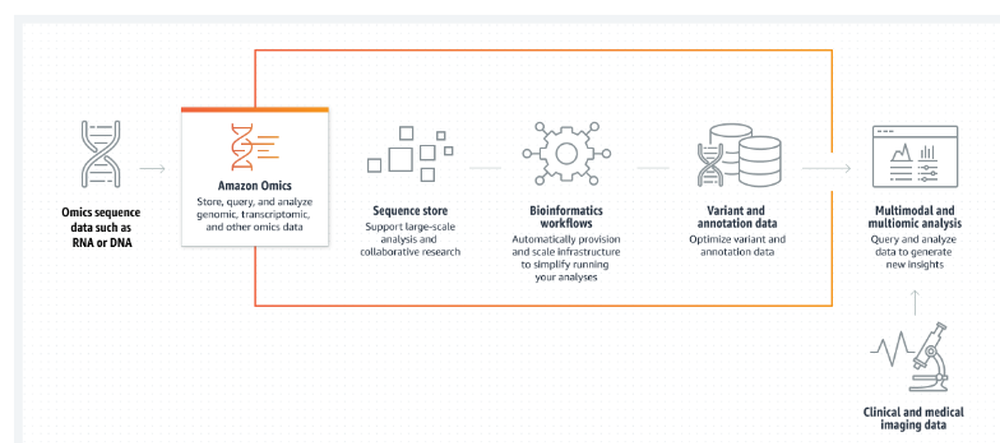 Omics sequence data such as RNA or DNA

Amazon Omics
Store, query, and analyze genomic, transcriptomic, and other omics data

Sequence store
Support large-scale analysis and collaborative research

Bioinformatics workflows
Automatically provision and scale infrastructure to simplify running your analyses

Variant and annotation data
Optimize variant and annotation data

Multimodal and multiomic analysis
Query and analyze data to generate new insights

Clinical and medical imaging data